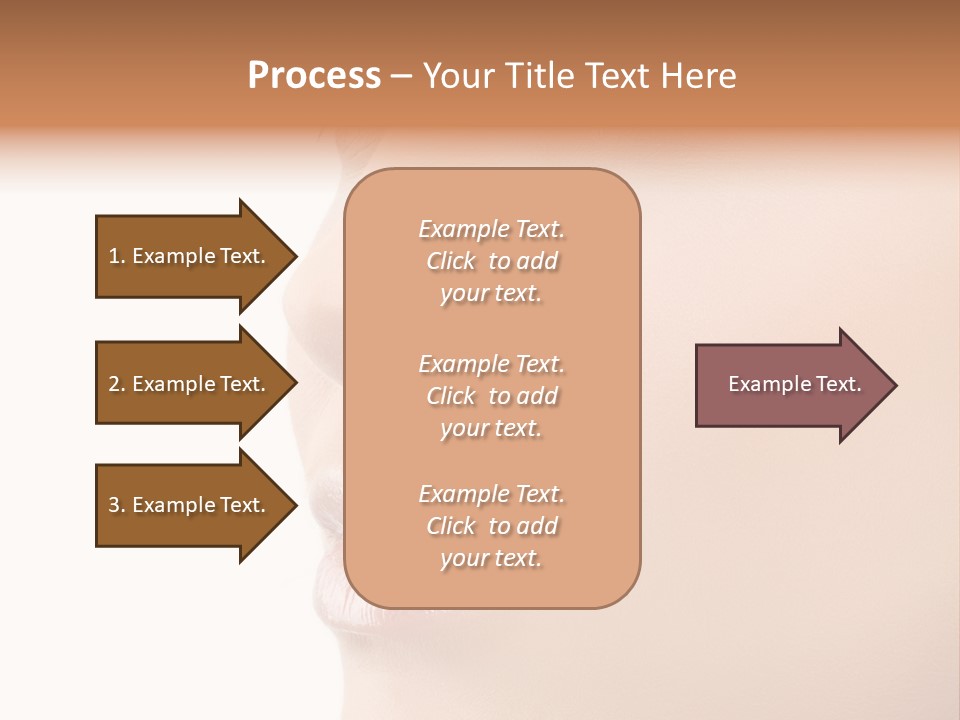 Process – Your Title Text Here

1. Example Text.

2. Example Text.

3. Example Text.

Example Text. Click to add your text.

Example Text. Click to add your text.

Example Text. Click to add your text.

Example Text.